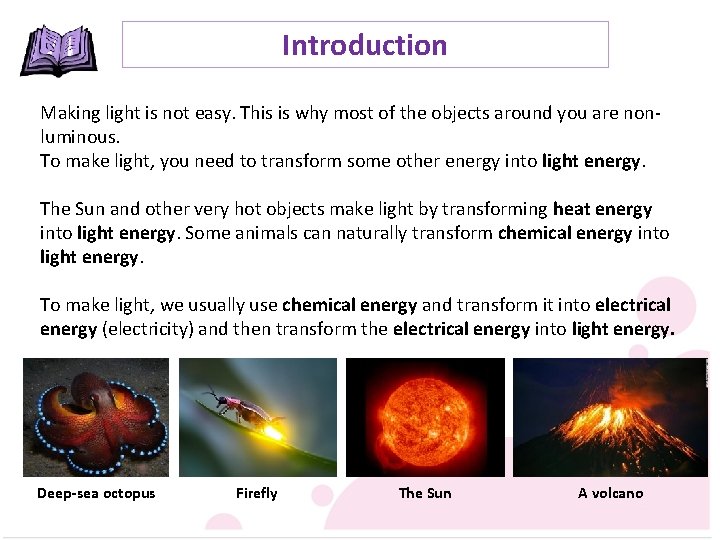 Introduction

Making light is not easy. This is why most of the objects around you are non-luminous.
To make light, you need to transform some other energy into light energy.

The Sun and other very hot objects make light by transforming heat energy into light energy. Some animals can naturally transform chemical energy into light energy.

To make light, we usually use chemical energy and transform it into electrical energy (electricity) and then transform the electrical energy into light energy.

Deep-sea octopus

Firefly

The Sun

A volcano